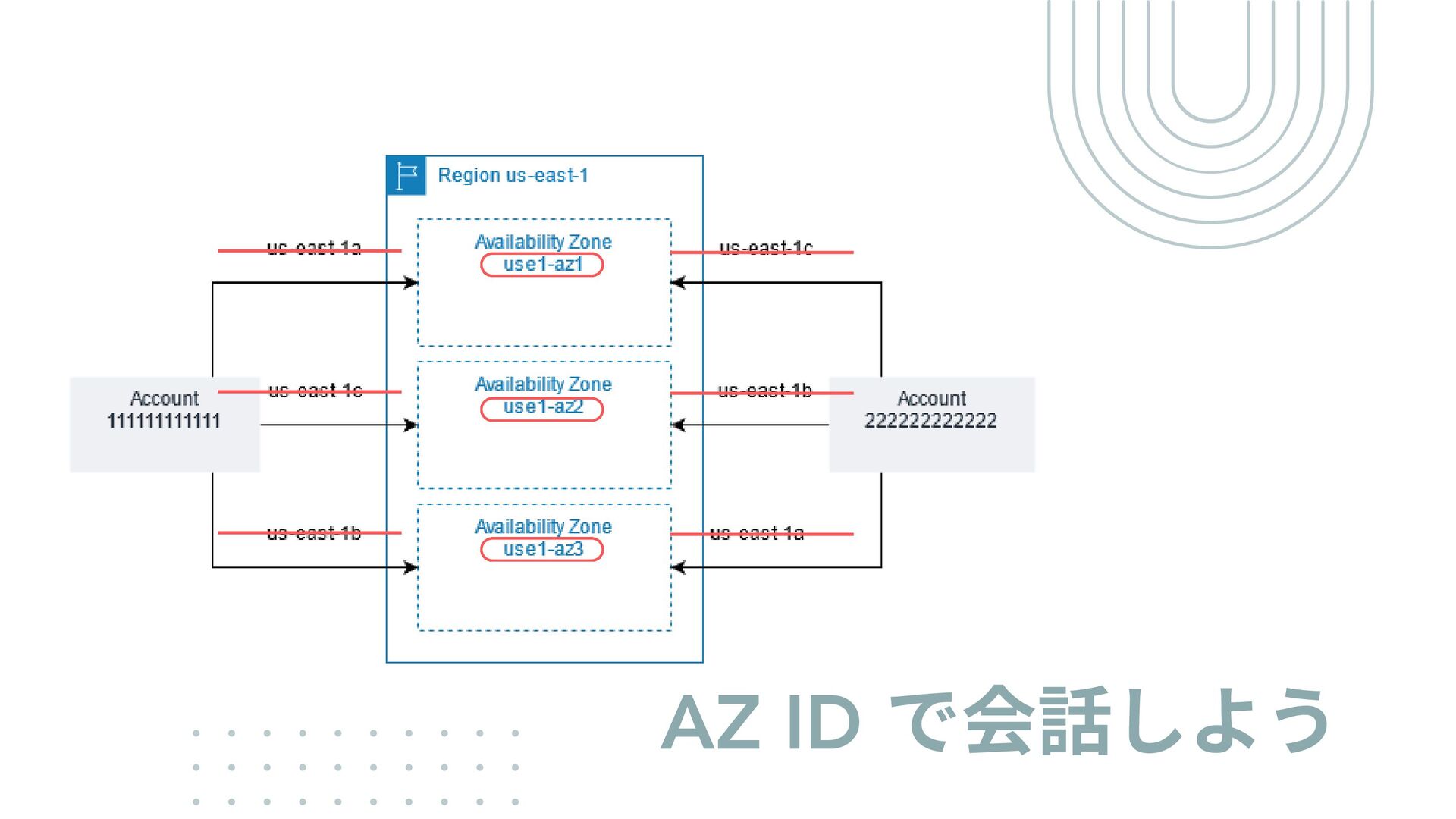 Region us-east-1

us-east-1a
Availability Zone
use1-az1
us-east-1c

Account
111111111111
us-east-1c
Availability Zone
use1-az2
us-east-1b
Account
222222222222

us-east-1b
Availability Zone
use1-az3
us-east-1a

AZ ID で会話しよう